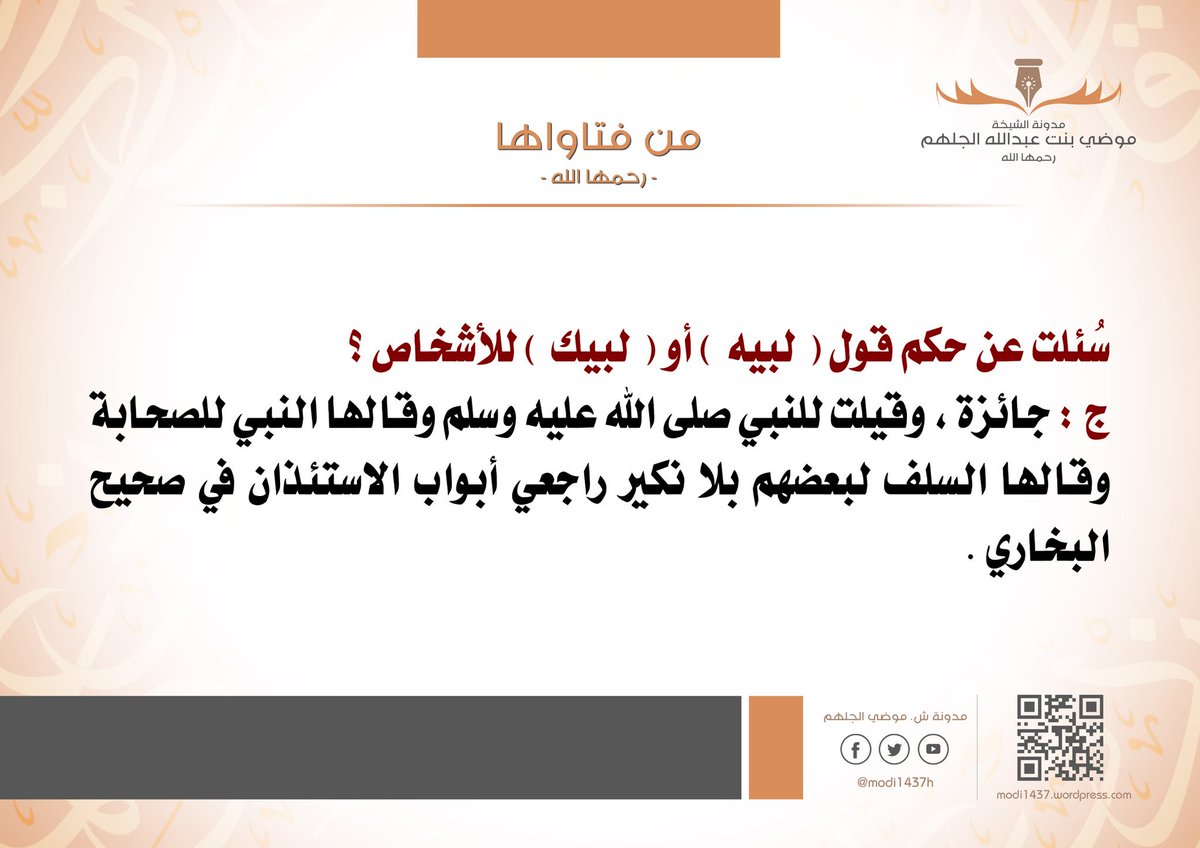 مدونة الشيخة
موضي بنت عبدالله الجلهم
رحمها الله

من فتاواها
- رحمها الله -

سُئلت عن حكم قول ( لبيه ) أو ( لبيك ) للأشخاص ؟
ج : جائزة ، وقيلت للنبي صلى الله عليه وسلم وقالها النبي للصحابة وقالها السلف لبعضهم بلا نكير راجعي أبواب الاستئذان في صحيح البخاري .

مدونة ش. موضي الجلهم
@modi1437h
modi1437.wordpress.com